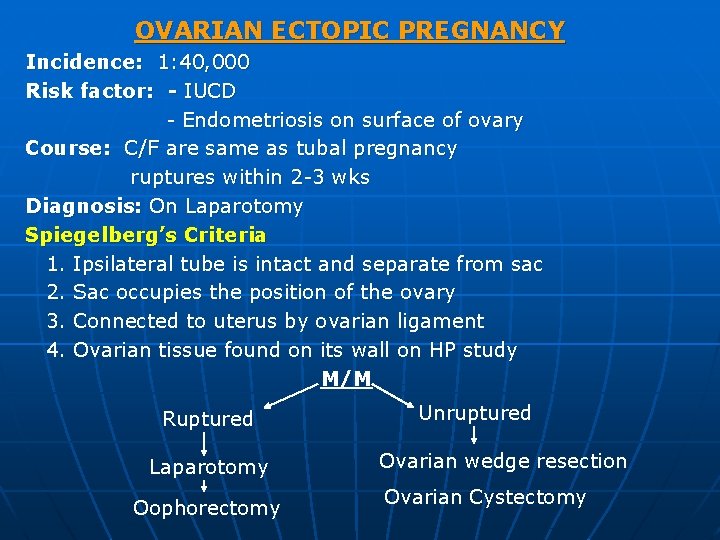 OVARIAN ECTOPIC PREGNANCY

Incidence: 1:40,000

Risk factor: - IUCD
- Endometriosis on surface of ovary

Course: C/F are same as tubal pregnancy
ruptures within 2-3 wks

Diagnosis: On Laparotomy

Spiegelberg's Criteria

1. Ipsilateral tube is intact and separate from sac
2. Sac occupies the position of the ovary
3. Connected to uterus by ovarian ligament
4. Ovarian tissue found on its wall on HP study

M/M

Ruptured

Laparotomy

Oophorectomy

Unruptured

Ovarian wedge resection

Ovarian Cystectomy